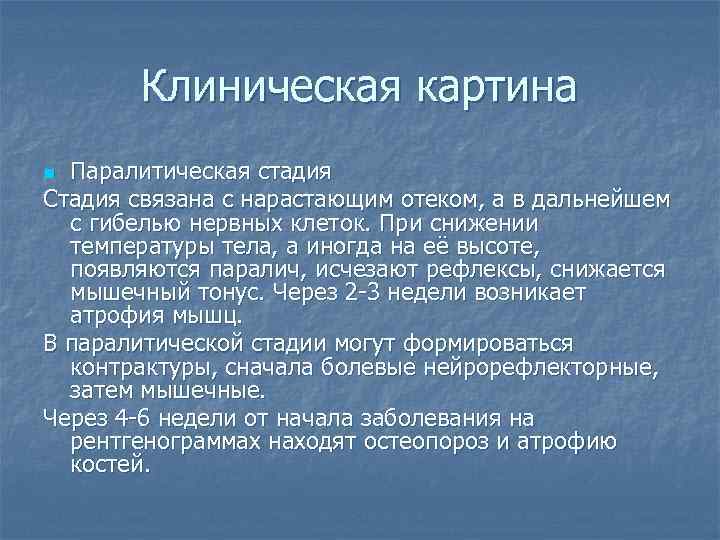 Клиническая картина

Паралитическая стадия

Стадия связана с нарастающим отеком, а в дальнейшем с гибелью нервных клеток. При снижении температуры тела, а иногда на её высоте, появляются паралич, исчезают рефлексы, снижается мышечный тонус. Через 2-3 недели возникает атрофия мышц.

В паралитической стадии могут формироваться контрактуры, сначала болевые нейрорефлекторные, затем мышечные.

Через 4-6 недели от начала заболевания на рентгенограммах находят остеопороз и атрофию костей.